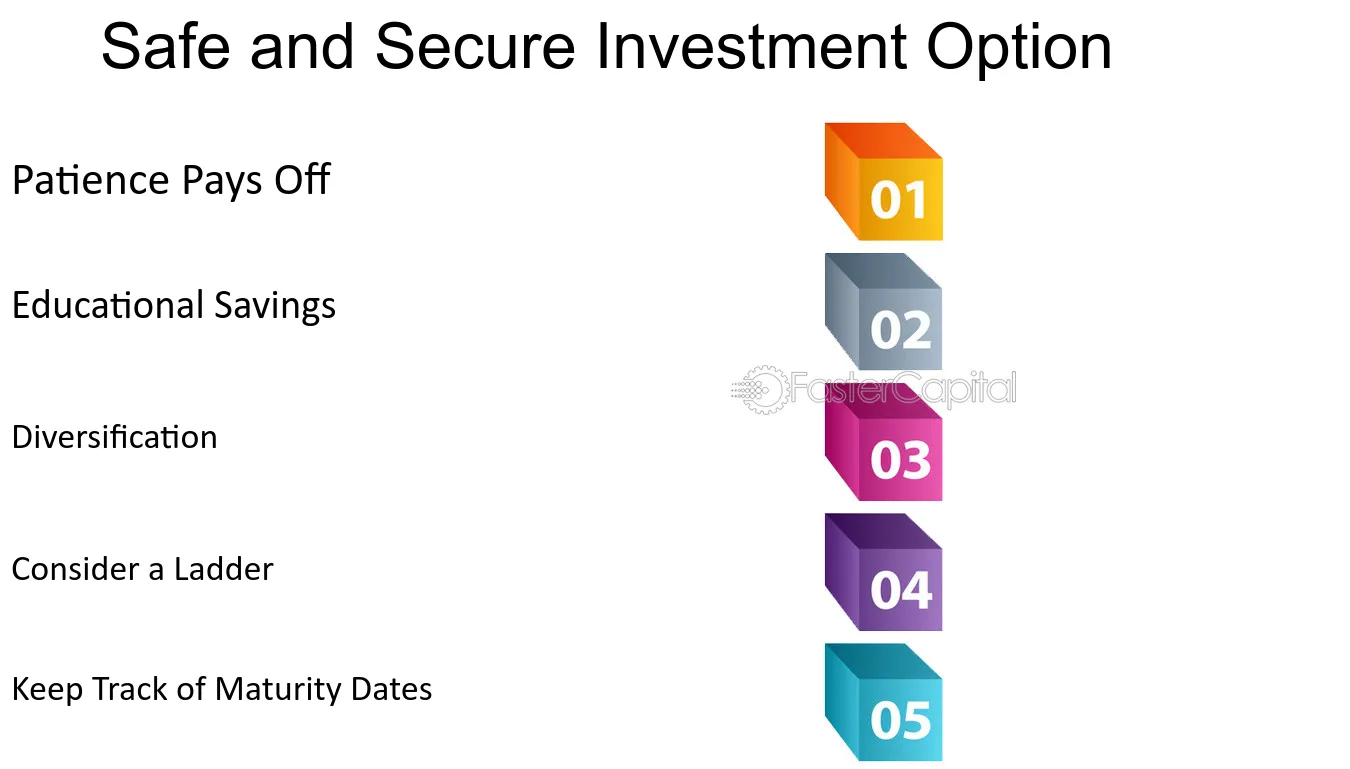 Safe and Secure Investment Option

Patience Pays Off

01

Educational Savings

02

Diversification

03

Consider a Ladder

04

Keep Track of Maturity Dates

05

FasterCapital